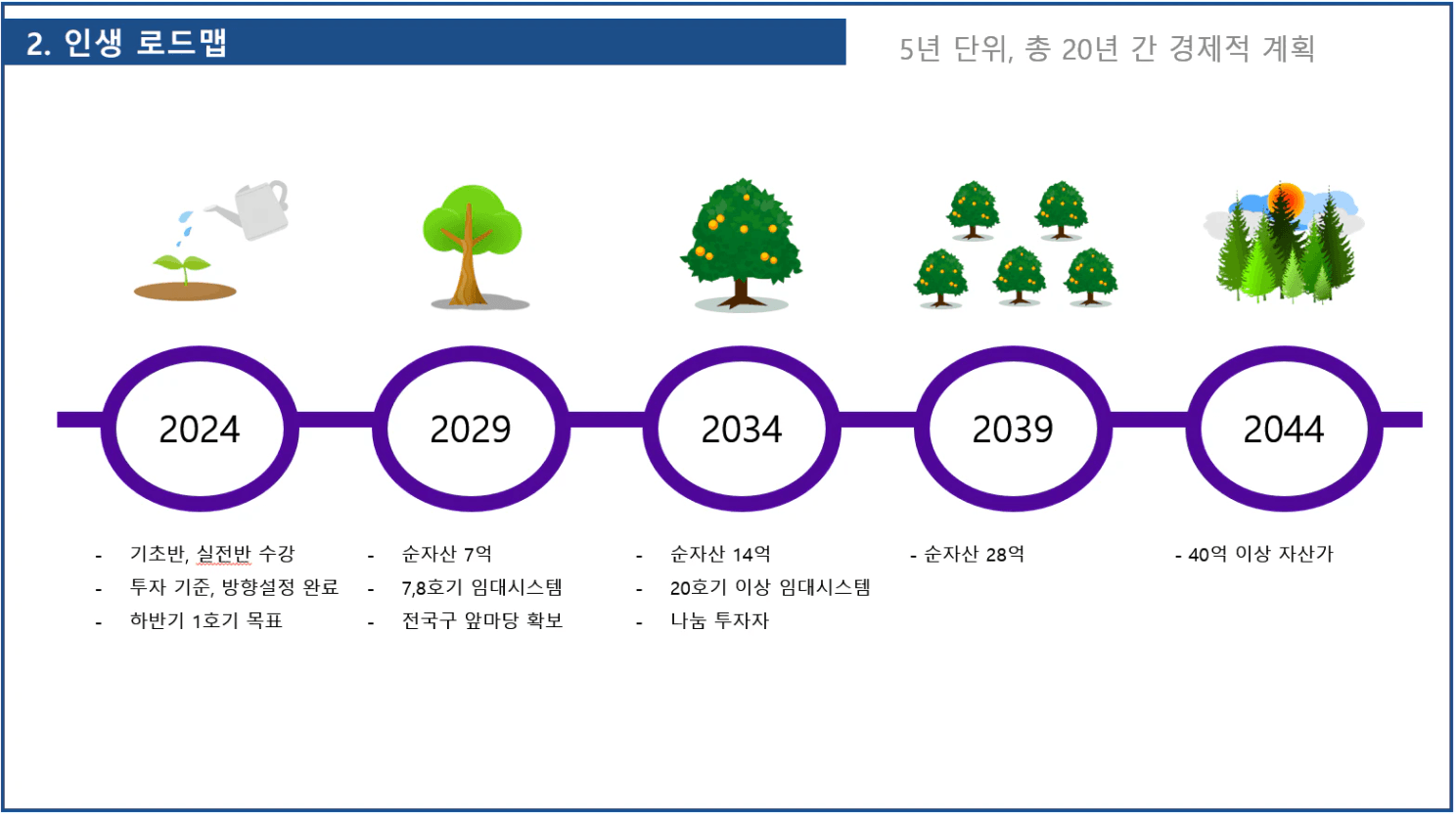 2. 인생 로드맵

5년 단위, 총 20년 간 경제적 계획

2024

2029

2034

2039

2044

- 기초반, 실전반 수강
- 투자 기준, 방향설정 완료
- 하반기 1호기 목표

- 순자산 7억
- 7,8호기 임대시스템
- 전국구 앞마당 확보

- 순자산 14억
- 20호기 이상 임대시스템
- 나눔 투자자

- 순자산 28억

- 40억 이상 자산가